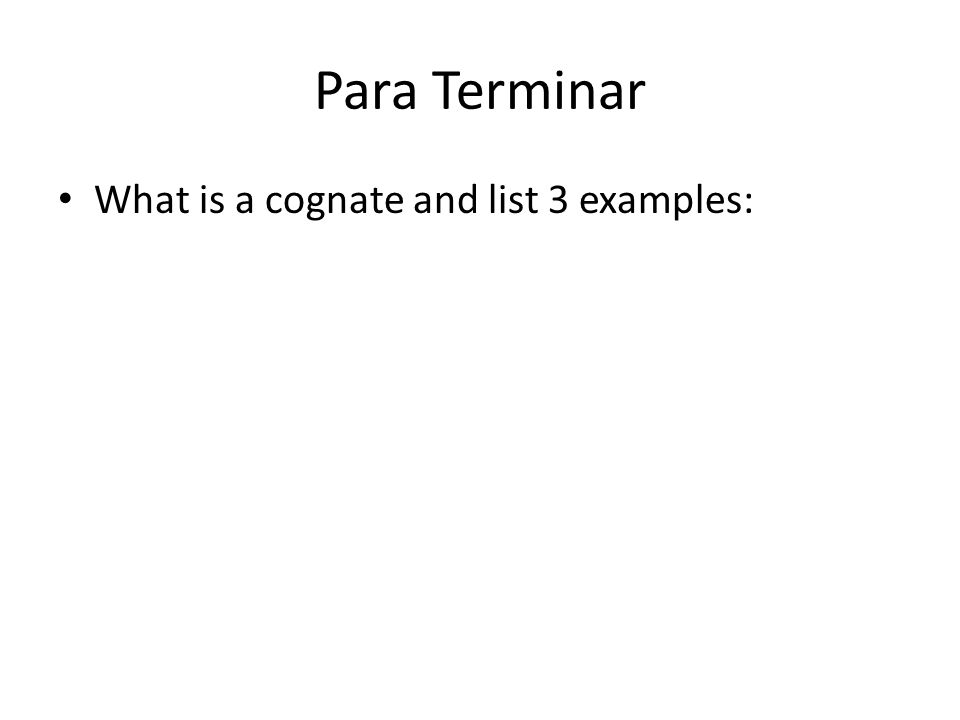 Para Terminar

• What is a cognate and list 3 examples: